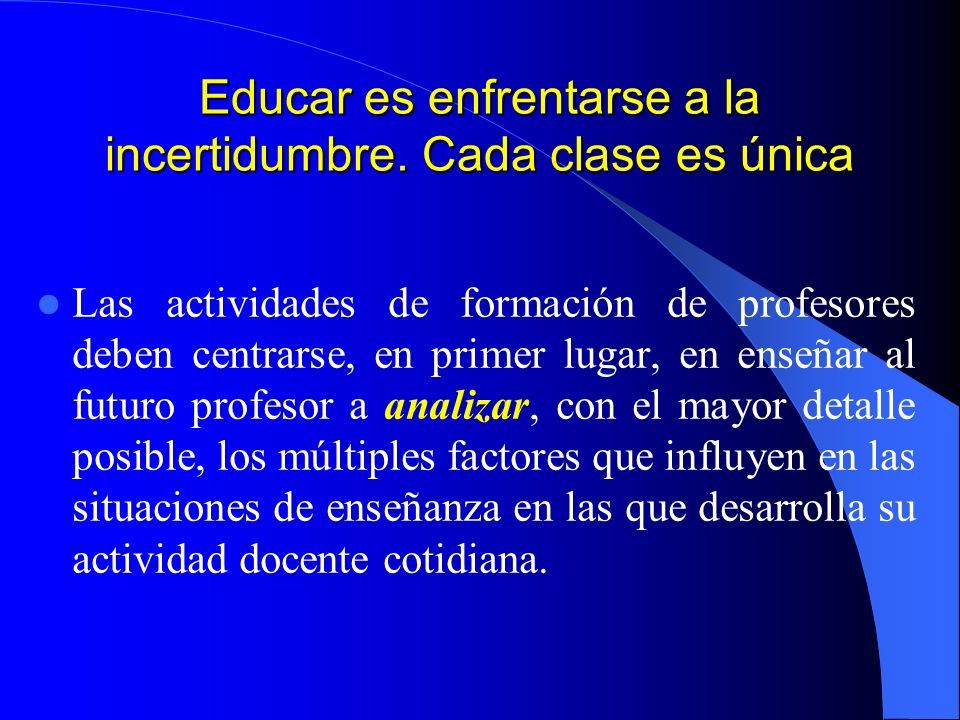 Educar es enfrentarse a la incertidumbre. Cada clase es única

Las actividades de formación de profesores deben centrarse, en primer lugar, en enseñar al futuro profesor a analizar, con el mayor detalle posible, los múltiples factores que influyen en las situaciones de enseñanza en las que desarrolla su actividad docente cotidiana.